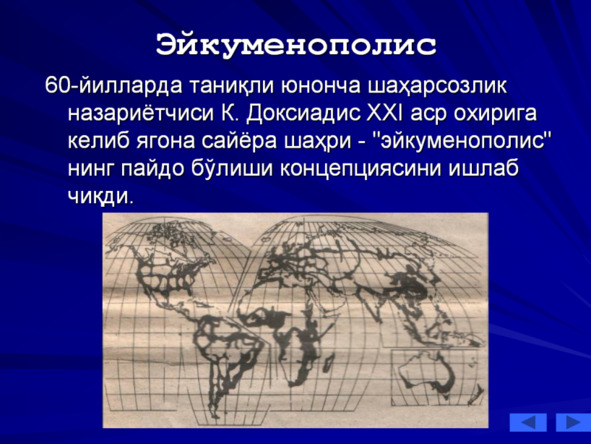 Эйкуменополис

60-йилларда таниқли юнонча шаҳарсозлик назариётчиси К. Доксиадис XXI аср охирига келиб ягона сайёра шаҳри - "эйкуменополис" нинг пайдо бўлиши концепциясини ишлаб чиқди.